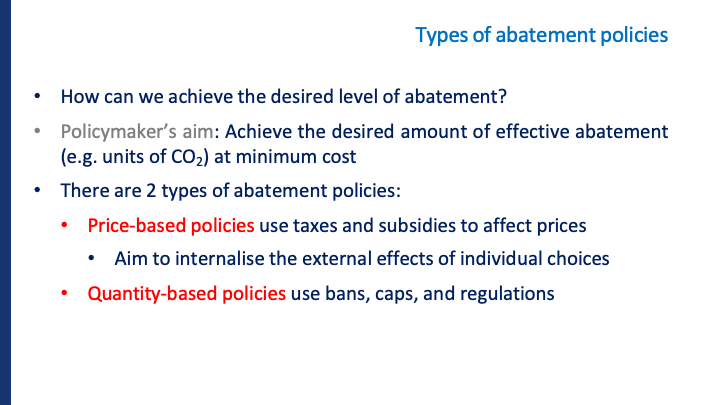 Types of abatement policies

• How can we achieve the desired level of abatement?

• Policymaker's aim: Achieve the desired amount of effective abatement (e.g. units of $CO_2$) at minimum cost

• There are 2 types of abatement policies:

  • Price-based policies use taxes and subsidies to affect prices

    • Aim to internalise the external effects of individual choices

  • Quantity-based policies use bans, caps, and regulations